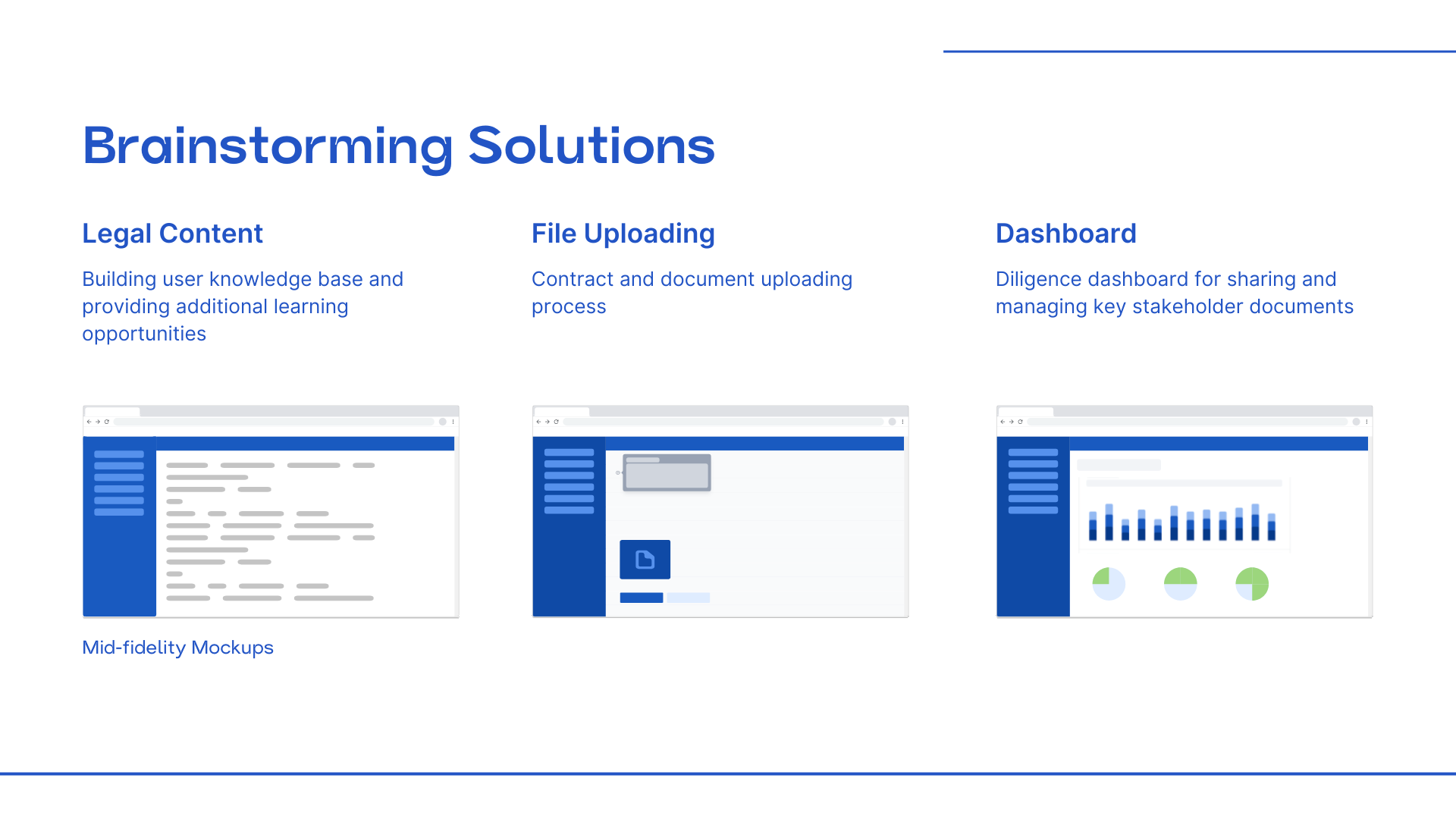 Brainstorming Solutions

Legal Content

Building user knowledge base and providing additional learning opportunities

File Uploading

Contract and document uploading process

Dashboard

Diligence dashboard for sharing and managing key stakeholder documents

Mid-fidelity Mockups